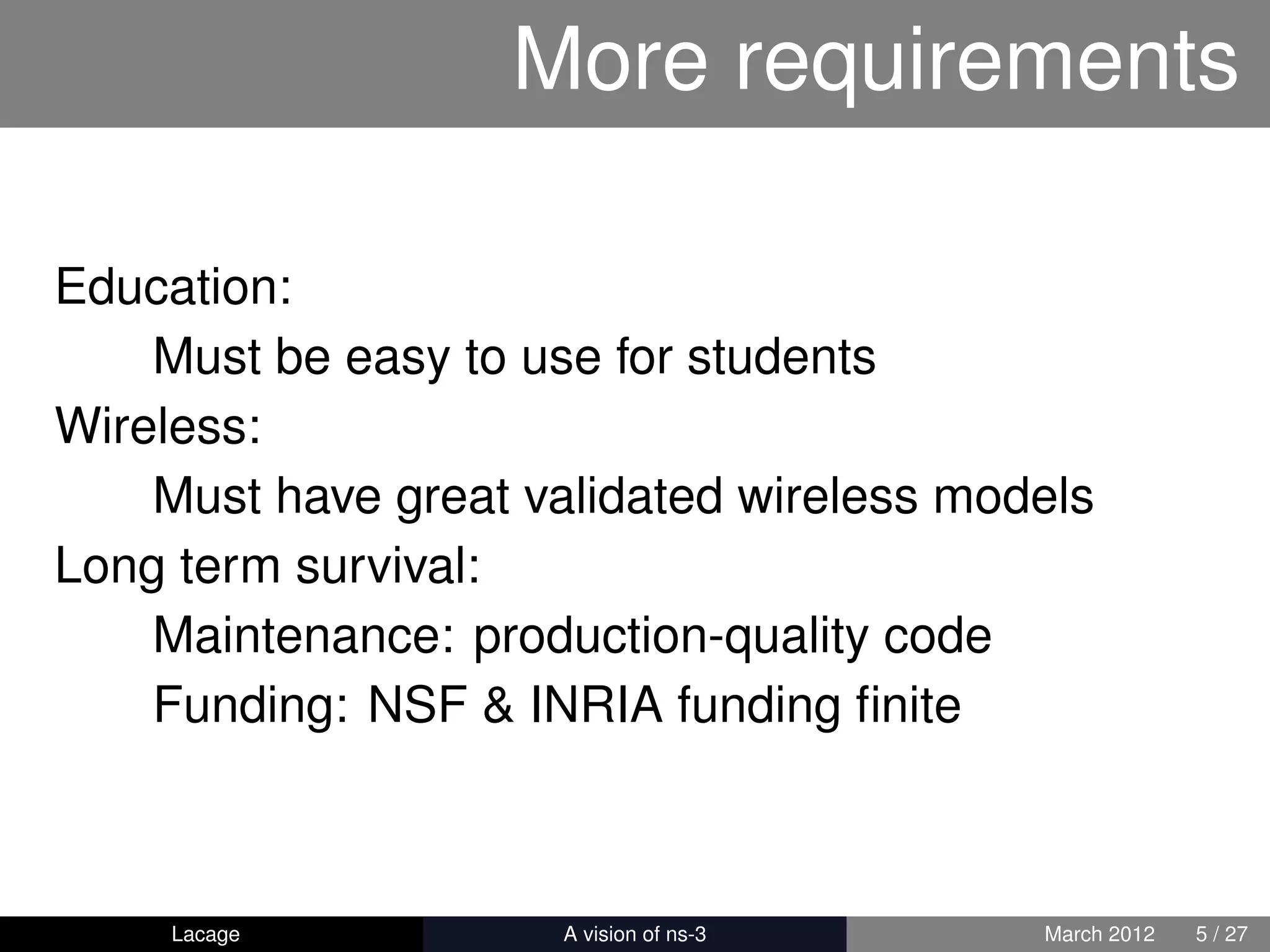 More requirements

Education:

Must be easy to use for students

Wireless:

Must have great validated wireless models

Long term survival:

Maintenance: production-quality code

Funding: NSF & INRIA funding finite

Lacage A vision of ns-3 March 2012 5 / 27